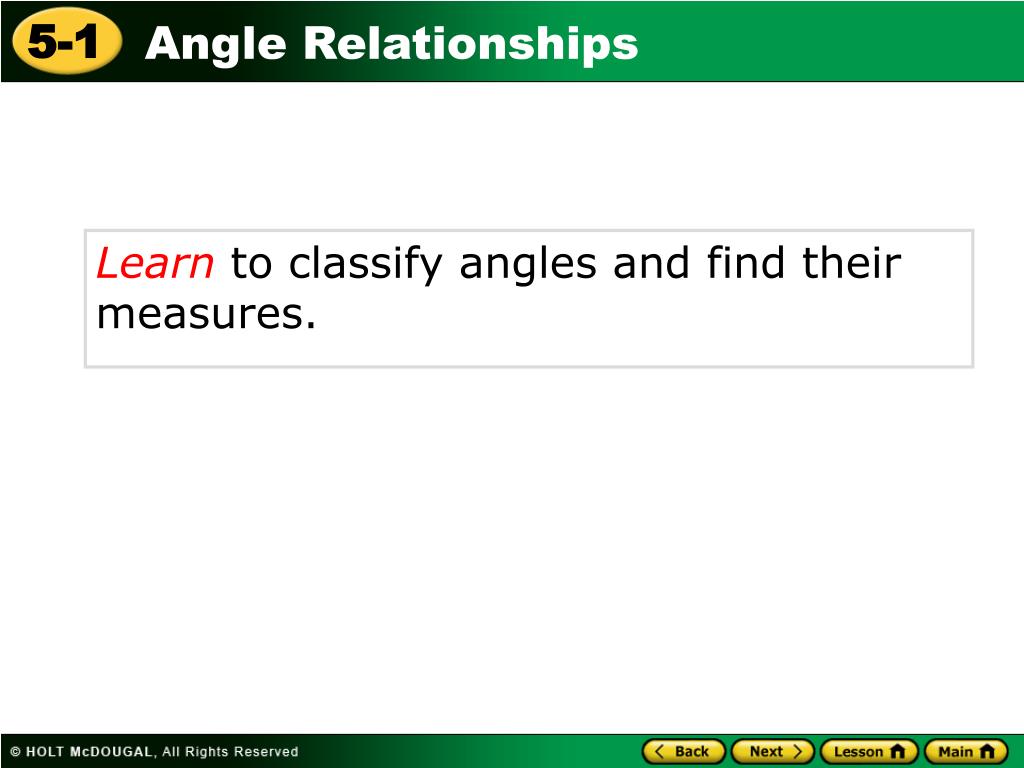 5-1 Angle Relationships

Learn to classify angles and find their measures.

© HOLT McDOUGAL, All Rights Reserved

Back Next Lesson Main